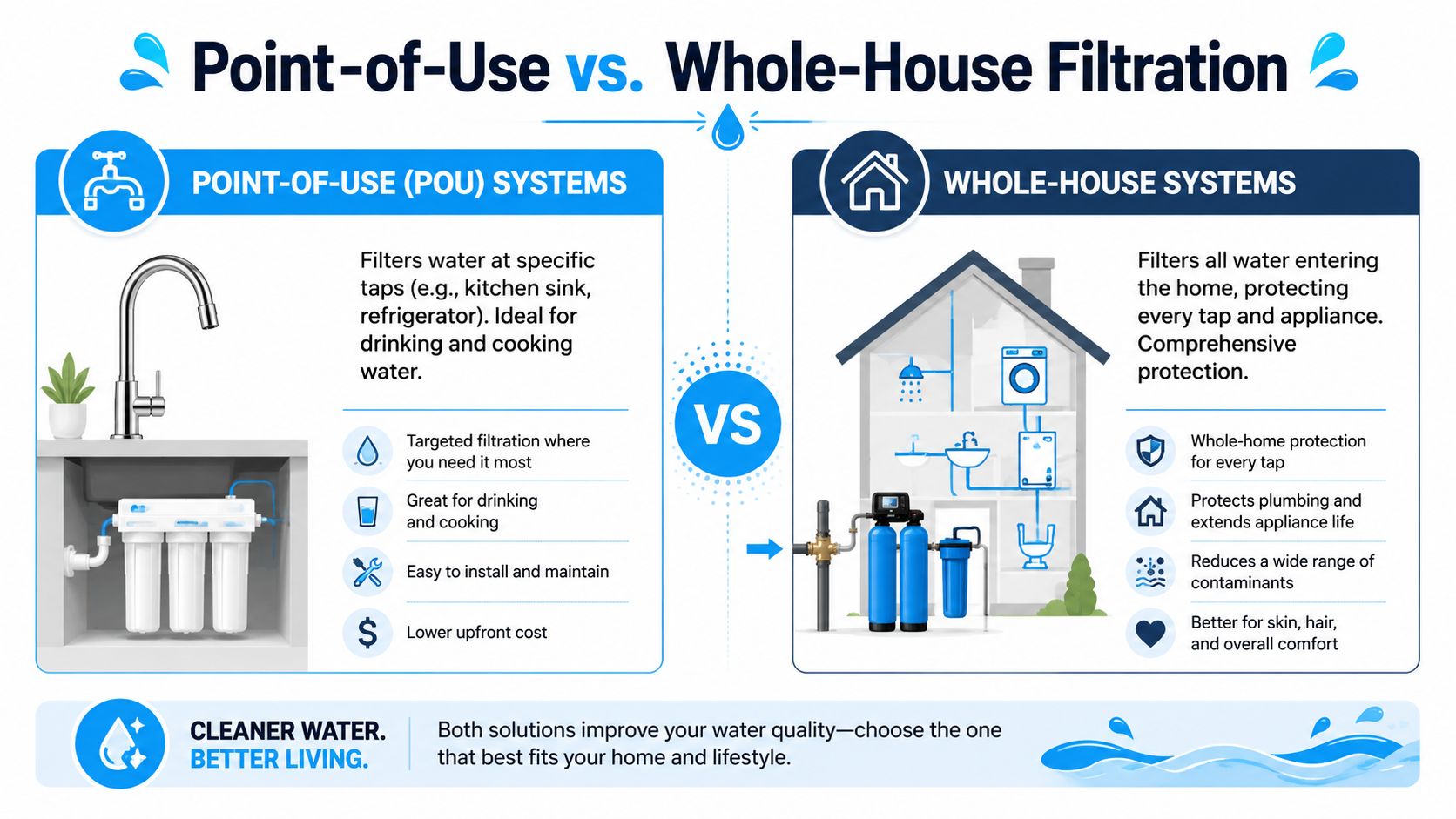 Point-of-Use vs. Whole-House Filtration

POINT-OF-USE (POU) SYSTEMS

Filters water at specific taps (e.g., kitchen sink, refrigerator). Ideal for drinking and cooking water.

Targeted filtration where you need it most

Great for drinking and cooking

Easy to install and maintain

Lower upfront cost

VS

WHOLE-HOUSE SYSTEMS

Filters all water entering the home, protecting every tap and appliance. Comprehensive protection.

Whole-home protection for every tap

Protects plumbing and extends appliance life

Reduces a wide range of contaminants

Better for skin, hair, and overall comfort

CLEANER WATER. BETTER LIVING.

Both solutions improve your water quality—choose the one that best fits your home and lifestyle.